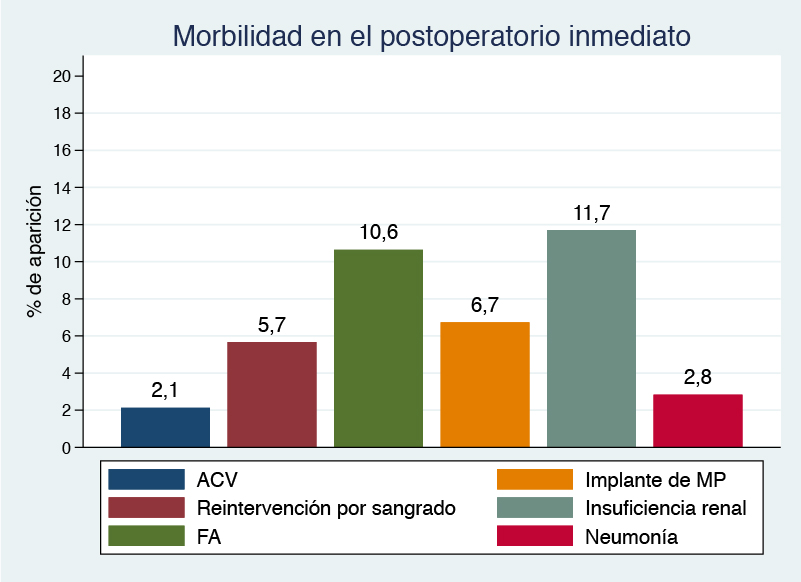 Morbilidad en el postoperatorio inmediato

% de aparición

20
18
16
14
12
10
8
6
4
2
0

2,1
5,7
10,6
6,7
11,7
2,8

ACV
Reintervención por sangrado
FA
Implante de MP
Insuficiencia renal
Neumonía